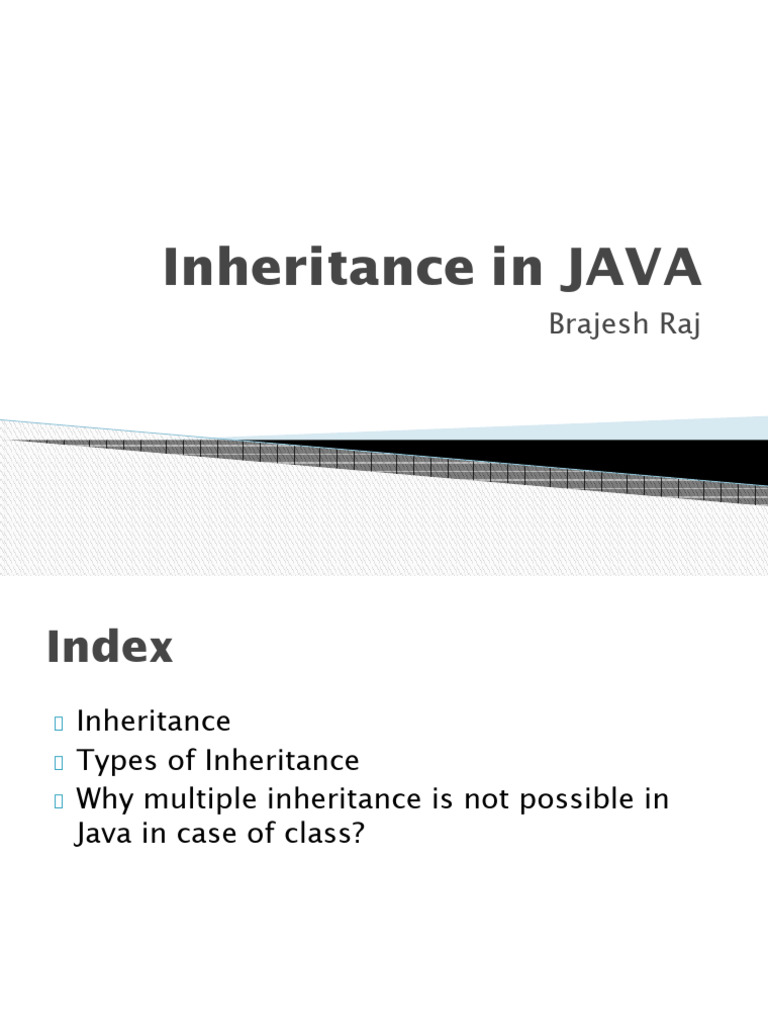 Inheritance in JAVA

Brajesh Raj

Index

Inheritance
Types of Inheritance
Why multiple inheritance is not possible in Java in case of class?